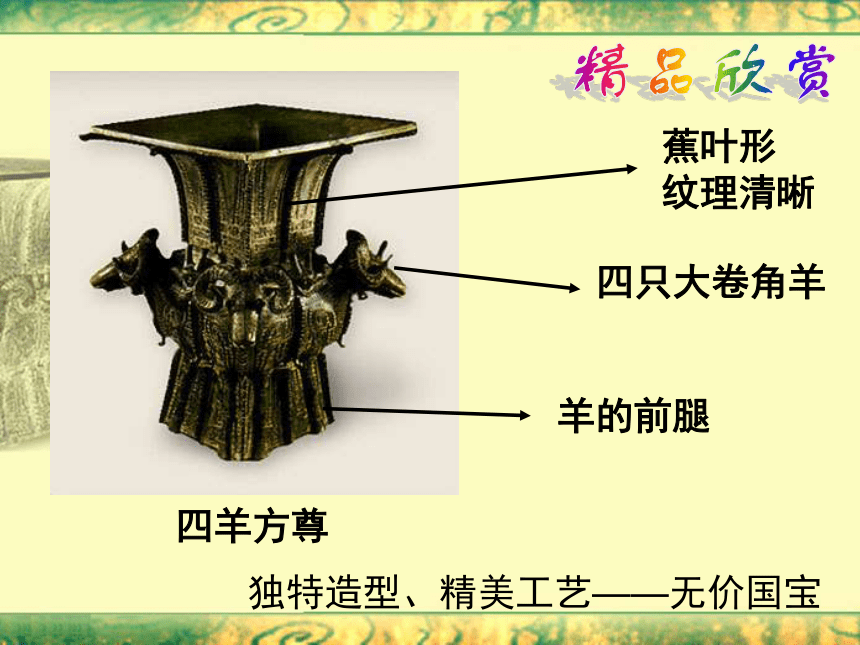 精品欣赏

蕉叶形
纹理清晰

四只大卷角羊

羊的前腿

四羊方尊

独特造型、精美工艺——无价国宝